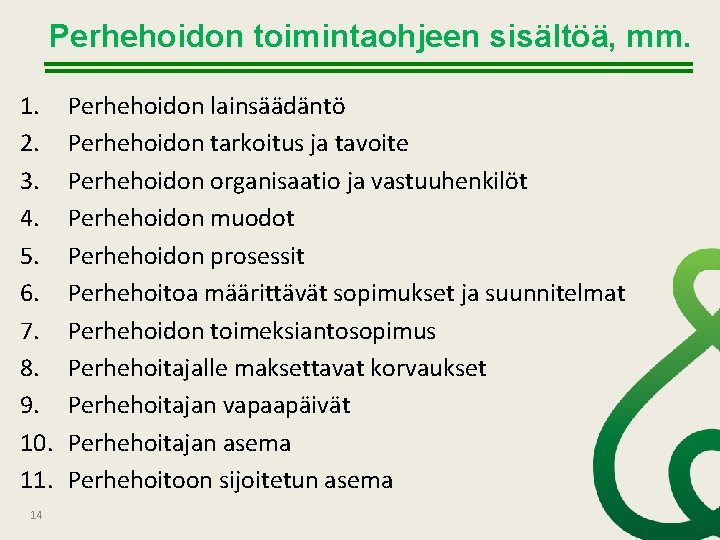 Perhehoidon toimintaohjeen sisältöä, mm.

1. Perhehoidon lainsäädäntö
2. Perhehoidon tarkoitus ja tavoite
3. Perhehoidon organisaatio ja vastuuhenkilöt
4. Perhehoidon muodot
5. Perhehoidon prosessit
6. Perhehoitoa määrittävät sopimukset ja suunnitelmat
7. Perhehoidon toimeksiantosopimus
8. Perhehoitajalle maksettavat korvaukset
9. Perhehoitajan vapaapäivät
10. Perhehoitajan asema
11. Perhehoitoon sijoitetun asema

14